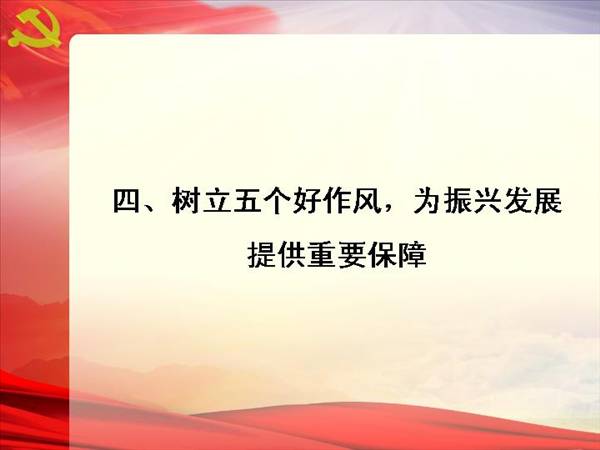 四、树立五个好作风，为振兴发展提供重要保障